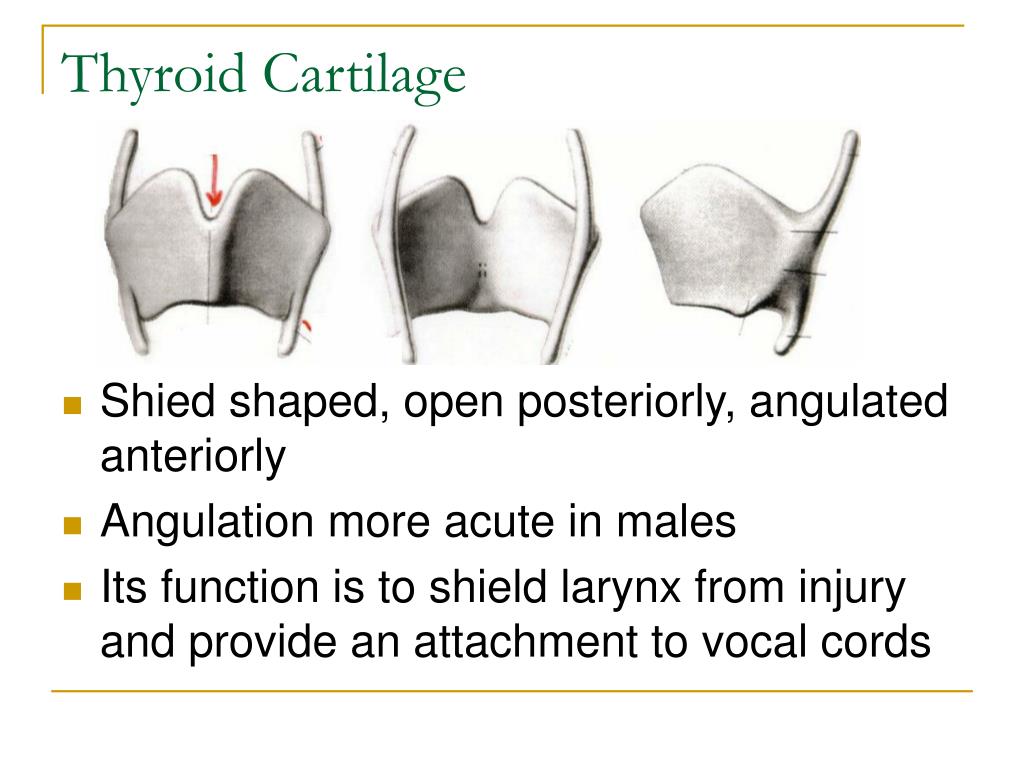 Thyroid Cartilage

Shied shaped, open posteriorly, angulated anteriorly

Angulation more acute in males

Its function is to shield larynx from injury and provide an attachment to vocal cords